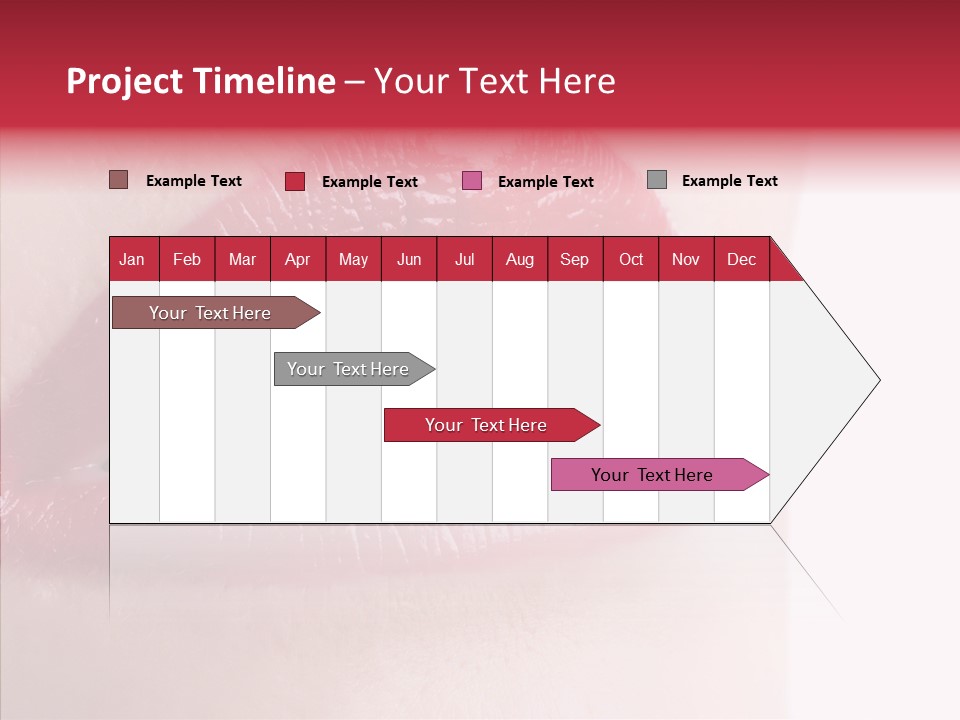 Project Timeline – Your Text Here

Example Text Example Text Example Text Example Text

| Jan | Feb | Mar | Apr | May | Jun | Jul | Aug | Sep | Oct | Nov | Dec |
|---|---|---|---|---|---|---|---|---|---|---|---|

Your Text Here

Your Text Here

Your Text Here

Your Text Here